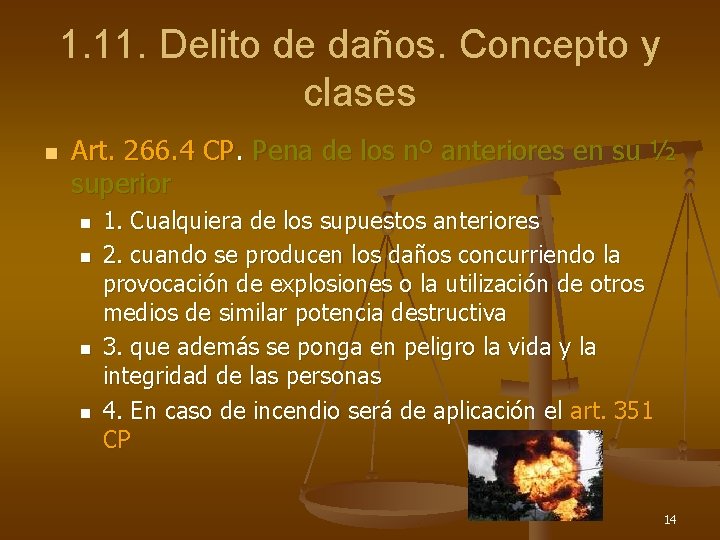 1.11. Delito de daños. Concepto y clases

Art. 266.4 CP. Pena de los nº anteriores en su ½ superior

1. Cualquiera de los supuestos anteriores

2. cuando se producen los daños concurriendo la provocación de explosiones o la utilización de otros medios de similar potencia destructiva

3. que además se ponga en peligro la vida y la integridad de las personas

4. En caso de incendio será de aplicación el art. 351 CP

14